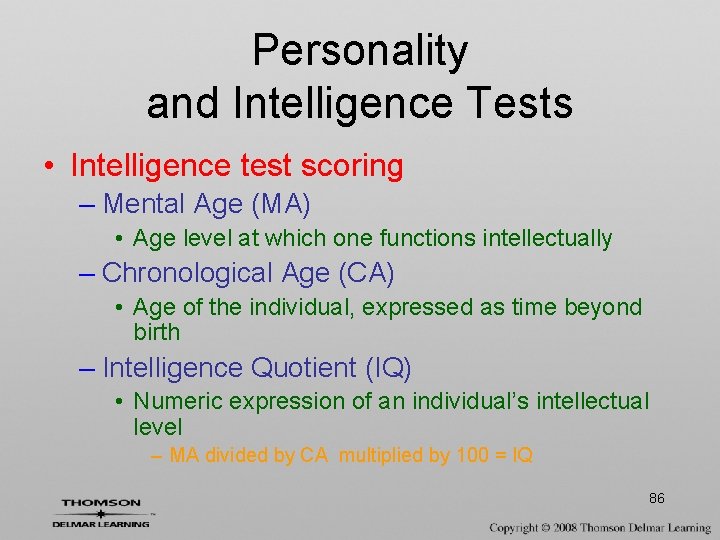 Personality and Intelligence Tests

• Intelligence test scoring
– Mental Age (MA)
• Age level at which one functions intellectually
– Chronological Age (CA)
• Age of the individual, expressed as time beyond birth
– Intelligence Quotient (IQ)
• Numeric expression of an individual's intellectual level
– MA divided by CA multiplied by 100 = IQ

86

THOMSON
DELMAR LEARNING

Copyright © 2008 Thomson Delmar Learning